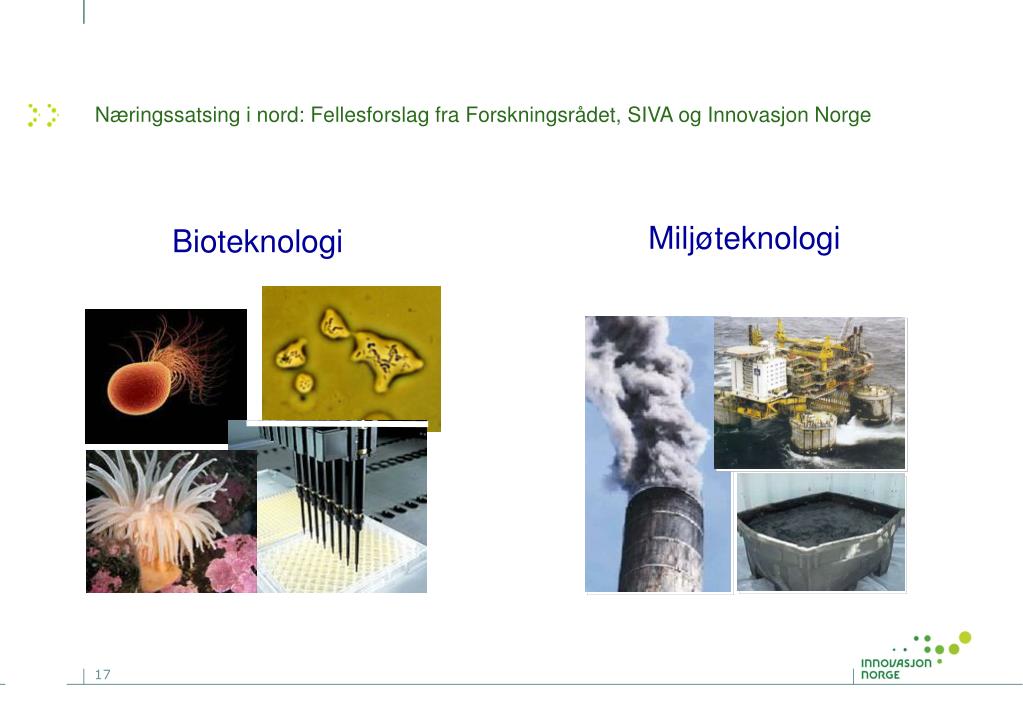 Næringssatsing i nord: Fellesforslag fra Forskningsrådet, SIVA og Innovasjon Norge

Bioteknologi

Miljøteknologi

17

INNOVASJON NORGE